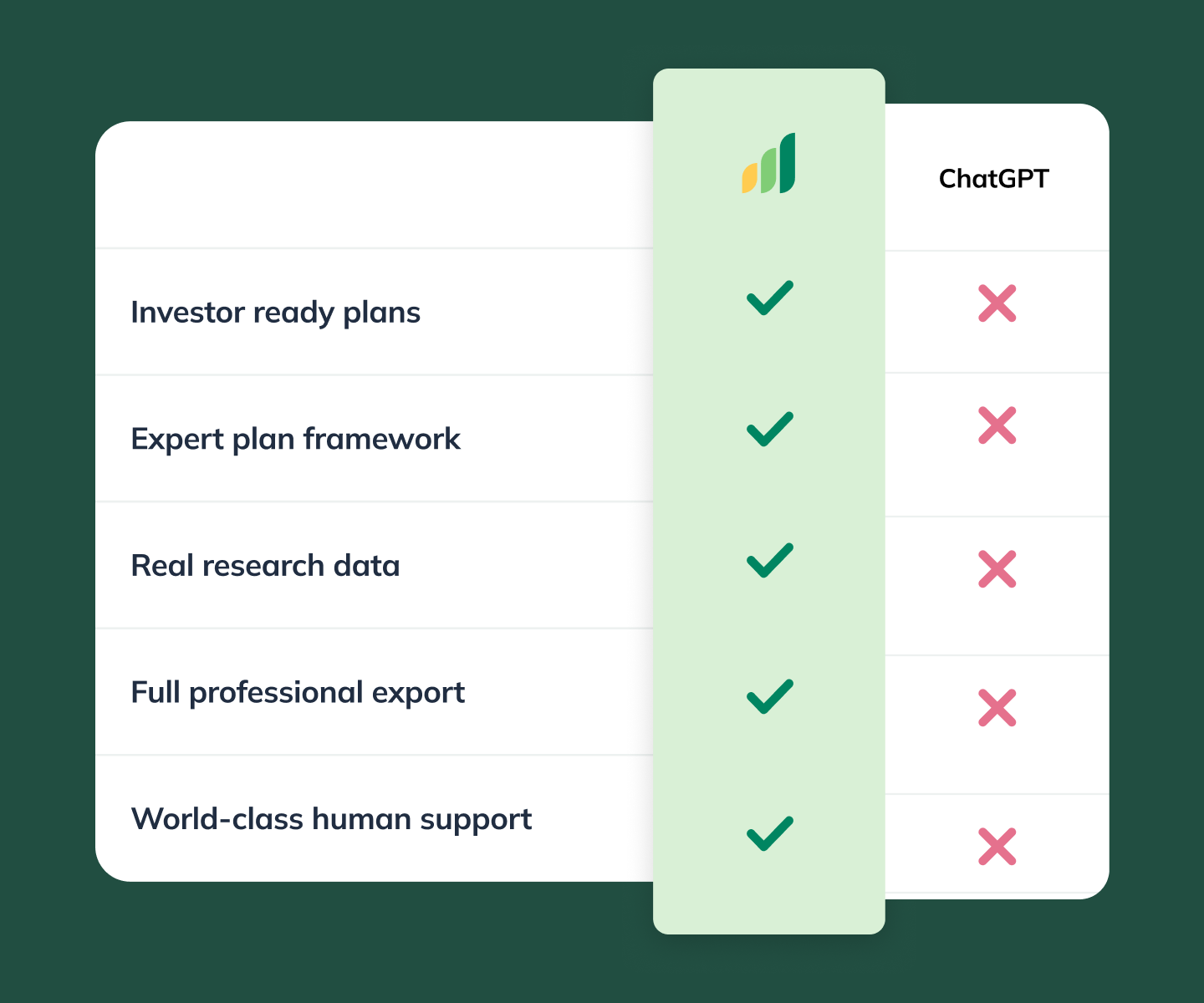 | | | ChatGPT |
|---|---|---|
| Investor ready plans | ✓ | ✗ |
| Expert plan framework | ✓ | ✗ |
| Real research data | ✓ | ✗ |
| Full professional export | ✓ | ✗ |
| World-class human support | ✓ | ✗ |